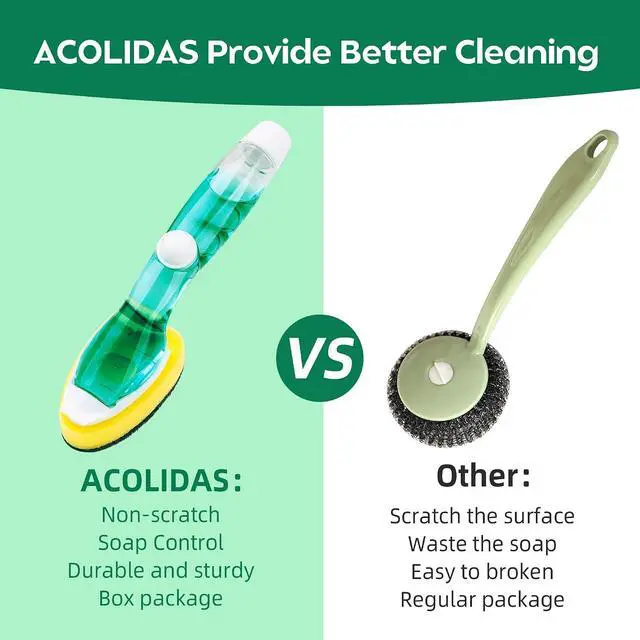 ACOLIDAS Provide Better Cleaning

VS

ACOLIDAS:
Non-scratch
Soap Control
Durable and sturdy
Box package

Other:
Scratch the surface
Waste the soap
Easy to broken
Regular package